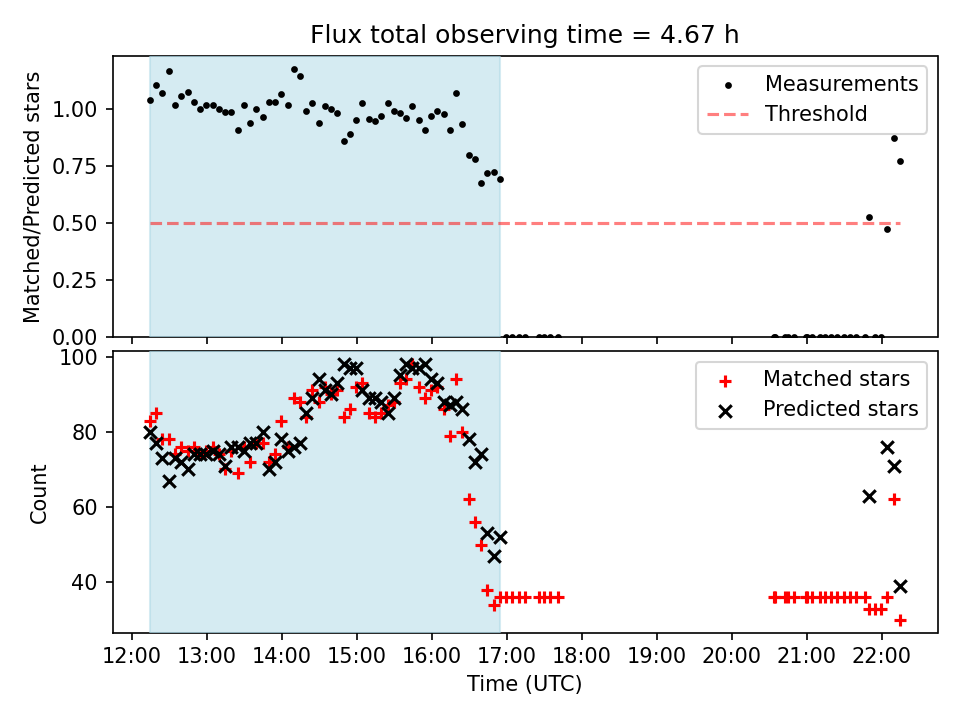 Flux total observing time = 4.67 h

Matched/Predicted stars

1.00
0.75
0.50
0.25
0.00

Measurements
Threshold

Count

100
80
60
40

Matched stars
Predicted stars

12:00 13:00 14:00 15:00 16:00 17:00 18:00 19:00 20:00 21:00 22:00
Time (UTC)